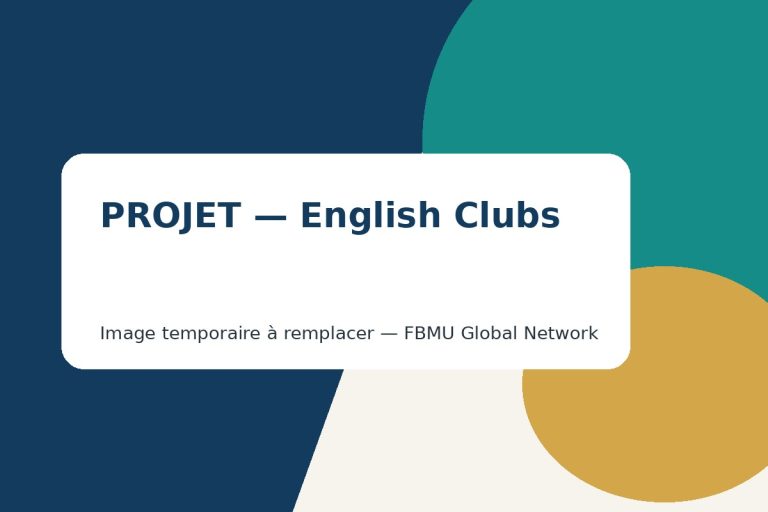 PROJET — English Clubs

Image temporaire à remplacer — FBMU Global Network